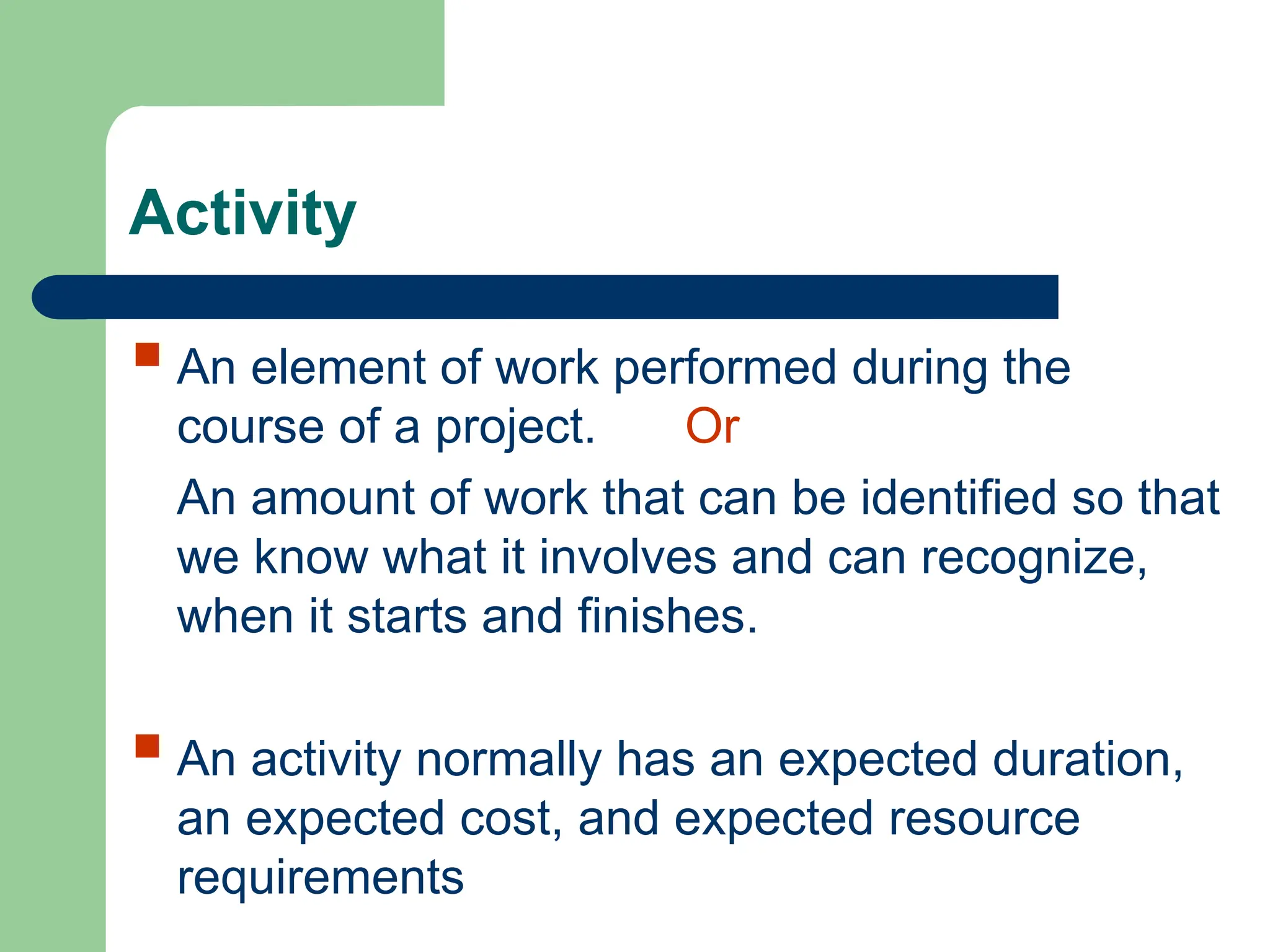 Activity

An element of work performed during the course of a project. Or

An amount of work that can be identified so that we know what it involves and can recognize, when it starts and finishes.

An activity normally has an expected duration, an expected cost, and expected resource requirements